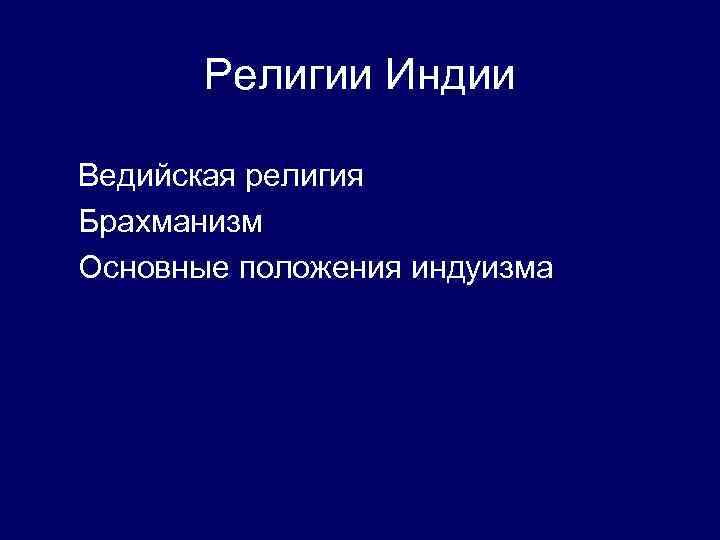 Религии Индии

Ведийская религия
Брахманизм
Основные положения индуизма